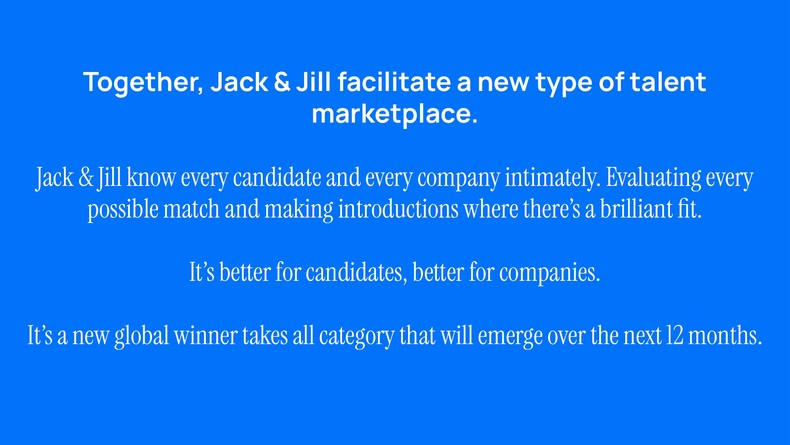 Together, Jack & Jill facilitate a new type of talent marketplace.

Jack & Jill know every candidate and every company intimately. Evaluating every possible match and making introductions where there's a brilliant fit.

It's better for candidates, better for companies.

It's a new global winner takes all category that will emerge over the next 12 months.